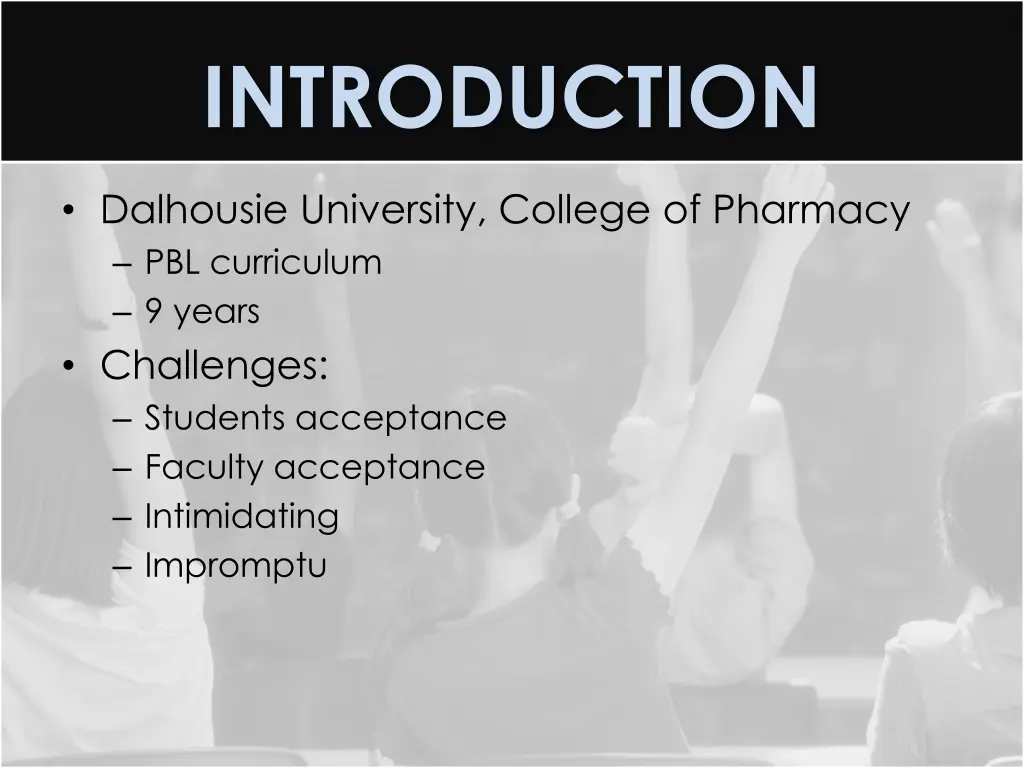 INTRODUCTION

• Dalhousie University, College of Pharmacy
– PBL curriculum
– 9 years
• Challenges:
– Students acceptance
– Faculty acceptance
– Intimidating
– Impromptu